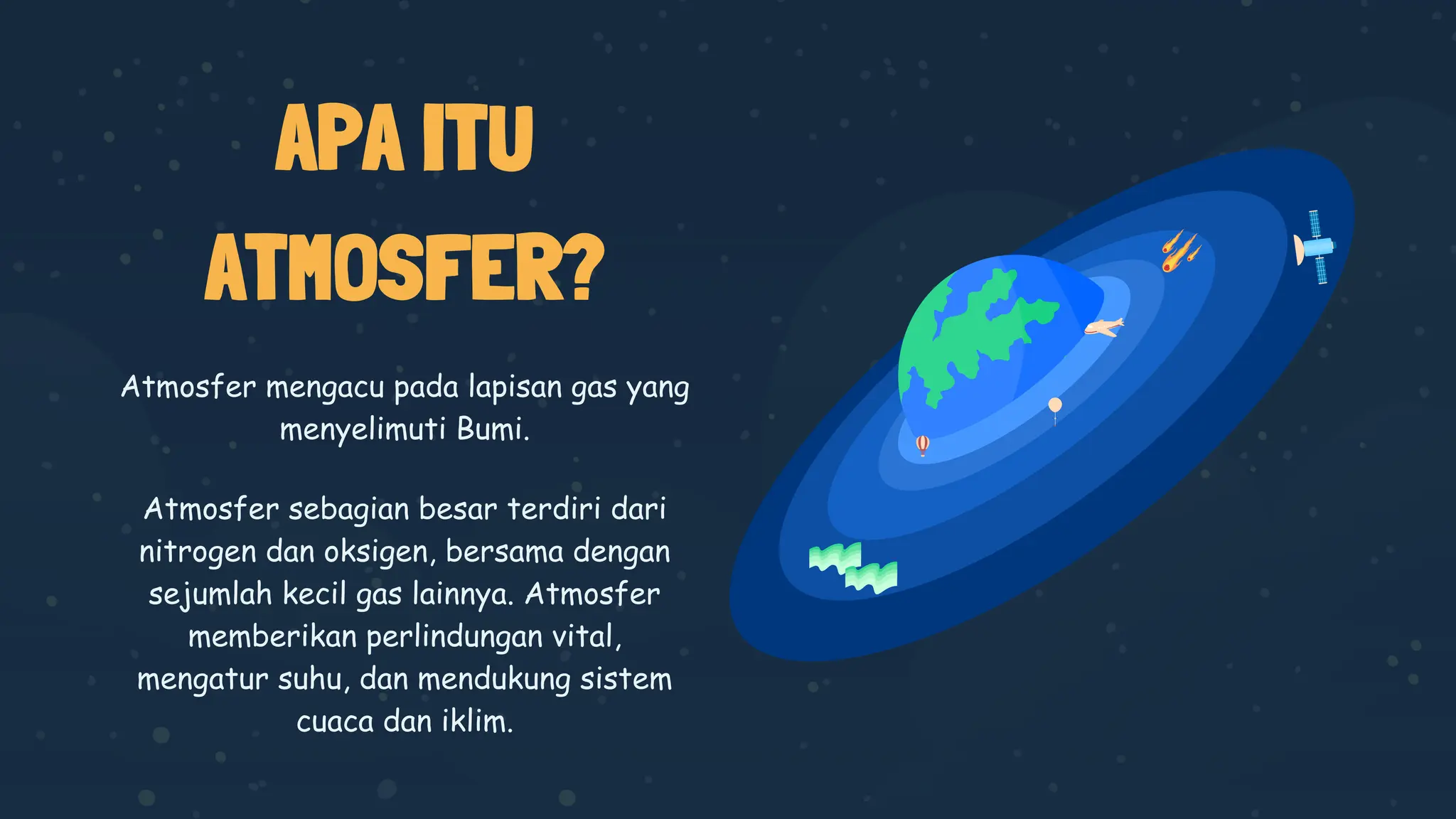 APA ITU ATMOSFER?

Atmosfer mengacu pada lapisan gas yang menyelimuti Bumi.

Atmosfer sebagian besar terdiri dari nitrogen dan oksigen, bersama dengan sejumlah kecil gas lainnya. Atmosfer memberikan perlindungan vital, mengatur suhu, dan mendukung sistem cuaca dan iklim.